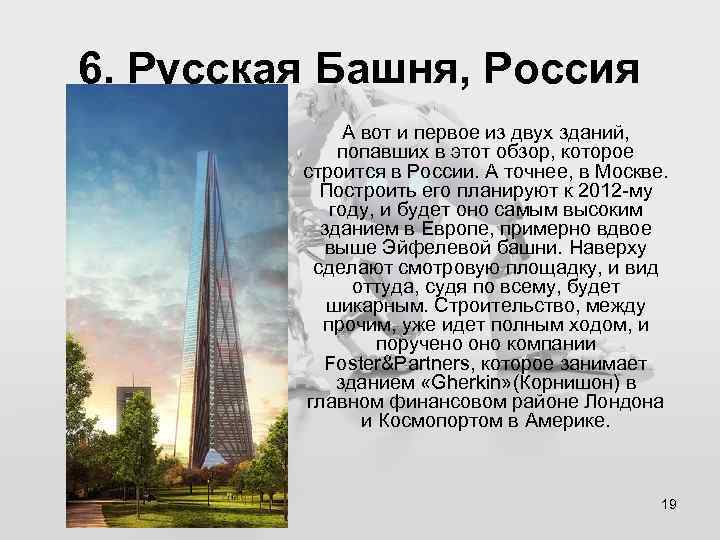 6. Русская Башня, Россия

А вот и первое из двух зданий, попавших в этот обзор, которое строится в России. А точнее, в Москве. Построить его планируют к 2012-му году, и будет оно самым высоким зданием в Европе, примерно вдвое выше Эйфелевой башни. Наверху сделают смотровую площадку, и вид оттуда, судя по всему, будет шикарным. Строительство, между прочим, уже идет полным ходом, и поручено оно компании Foster&Partners, которое занимает зданием «Gherkin»(Корнишон) в главном финансовом районе Лондона и Космопортом в Америке.

19